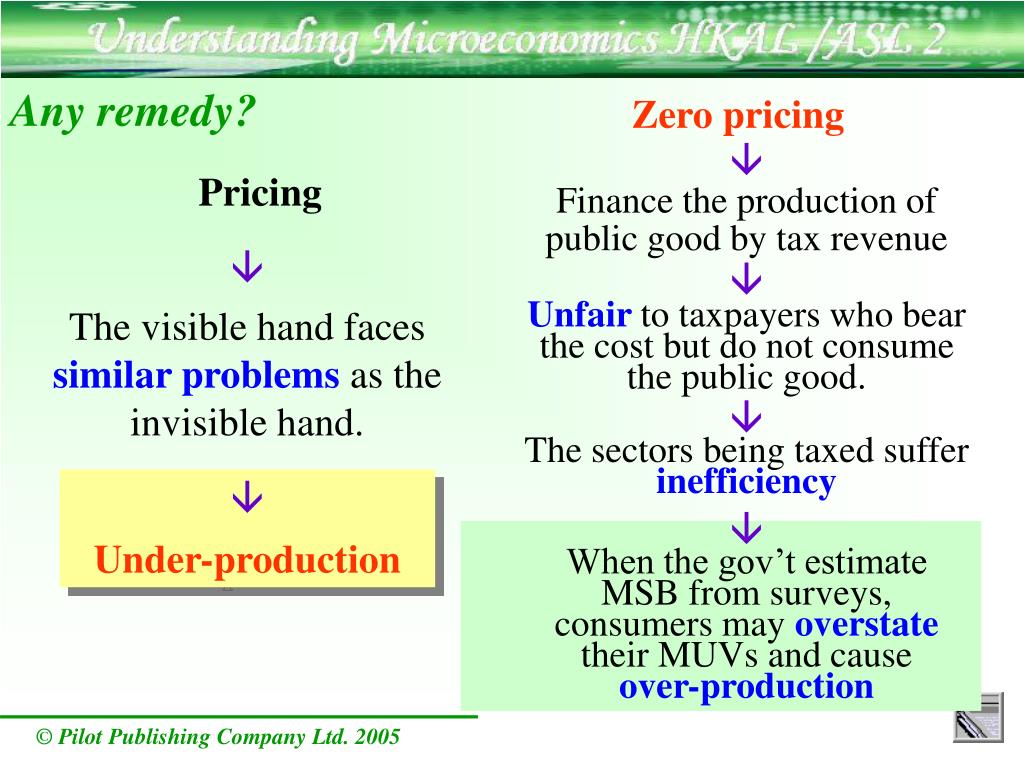 Understanding Microeconomics HKAL/ASL 2

Any remedy?

Pricing

↓

The visible hand faces similar problems as the invisible hand.

↓

Under-production

Zero pricing

↓

Finance the production of public good by tax revenue

↓

Unfair to taxpayers who bear the cost but do not consume the public good.

↓

The sectors being taxed suffer inefficiency

↓

When the gov't estimate MSB from surveys, consumers may overstate their MUVs and cause over-production

© Pilot Publishing Company Ltd. 2005